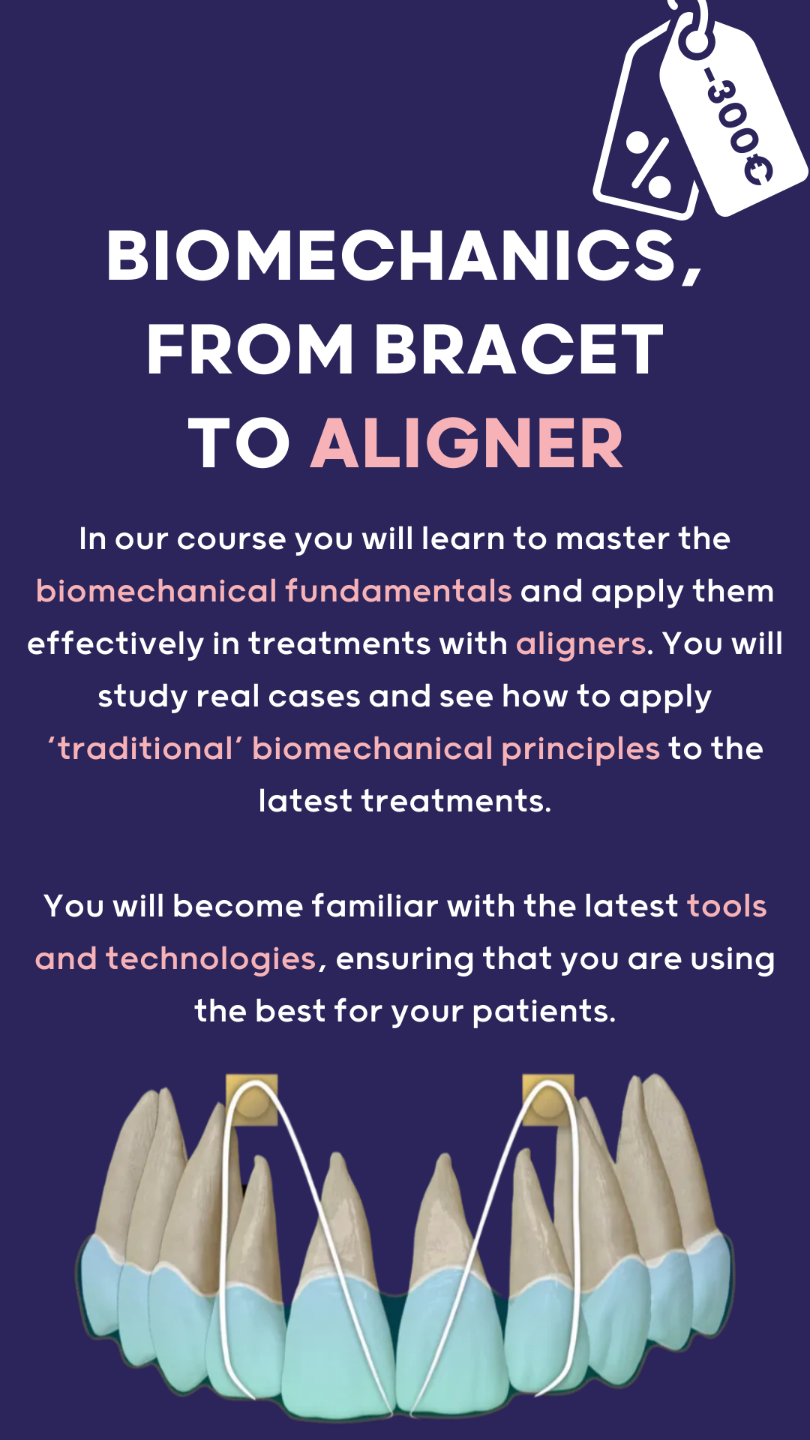 %

-300€

BIOMECHANICS, FROM BRACET TO ALIGNER

In our course you will learn to master the biomechanical fundamentals and apply them effectively in treatments with aligners. You will study real cases and see how to apply 'traditional' biomechanical principles to the latest treatments.

You will become familiar with the latest tools and technologies, ensuring that you are using the best for your patients.